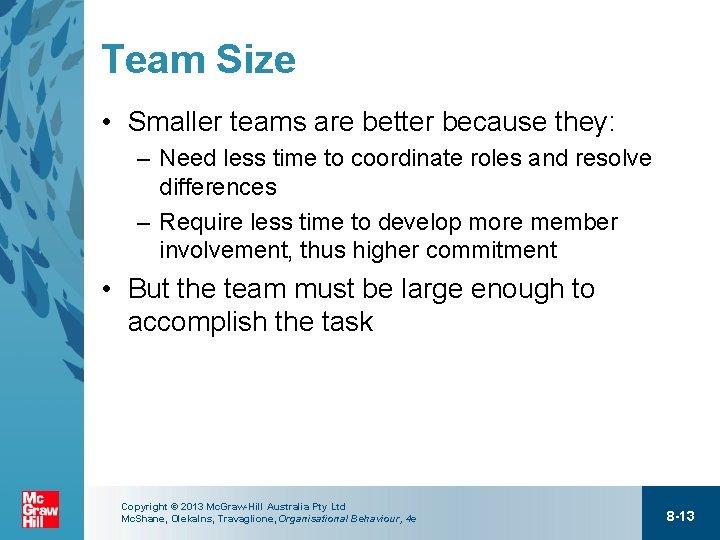 Team Size

• Smaller teams are better because they:
– Need less time to coordinate roles and resolve differences
– Require less time to develop more member involvement, thus higher commitment

• But the team must be large enough to accomplish the task

Mc Graw Hill

Copyright © 2013 McGraw-Hill Australia Pty Ltd
McShane, Olekalns, Travaglione, Organisational Behaviour, 4e

8-13